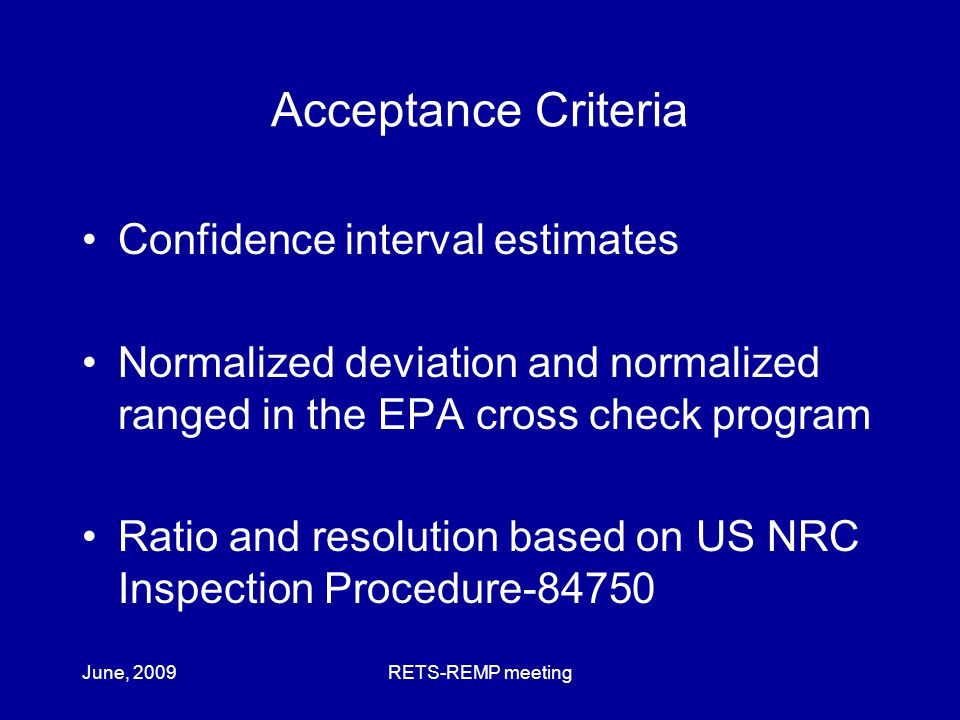 Acceptance Criteria

• Confidence interval estimates

• Normalized deviation and normalized ranged in the EPA cross check program

• Ratio and resolution based on US NRC Inspection Procedure-84750

June, 2009

RETS-REMP meeting